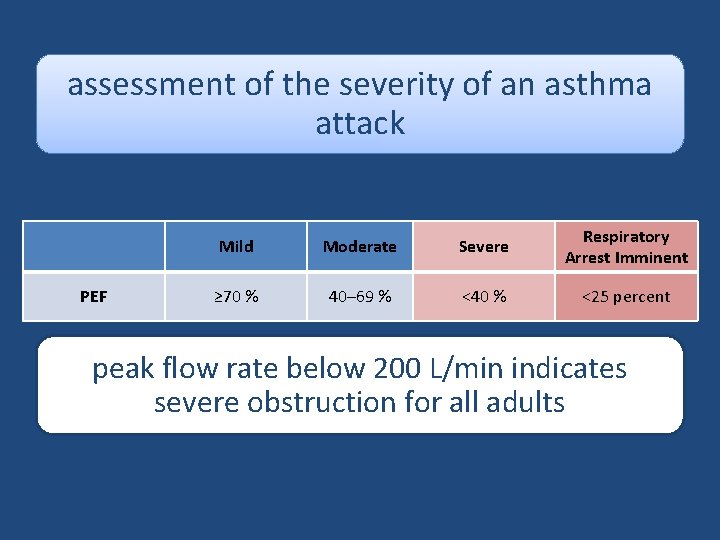 assessment of the severity of an asthma attack

| | Mild | Moderate | Severe | Respiratory Arrest Imminent |
|---|---|---|---|---|
| PEF | ≥70 % | 40–69 % | <40 % | <25 percent |

peak flow rate below 200 L/min indicates severe obstruction for all adults